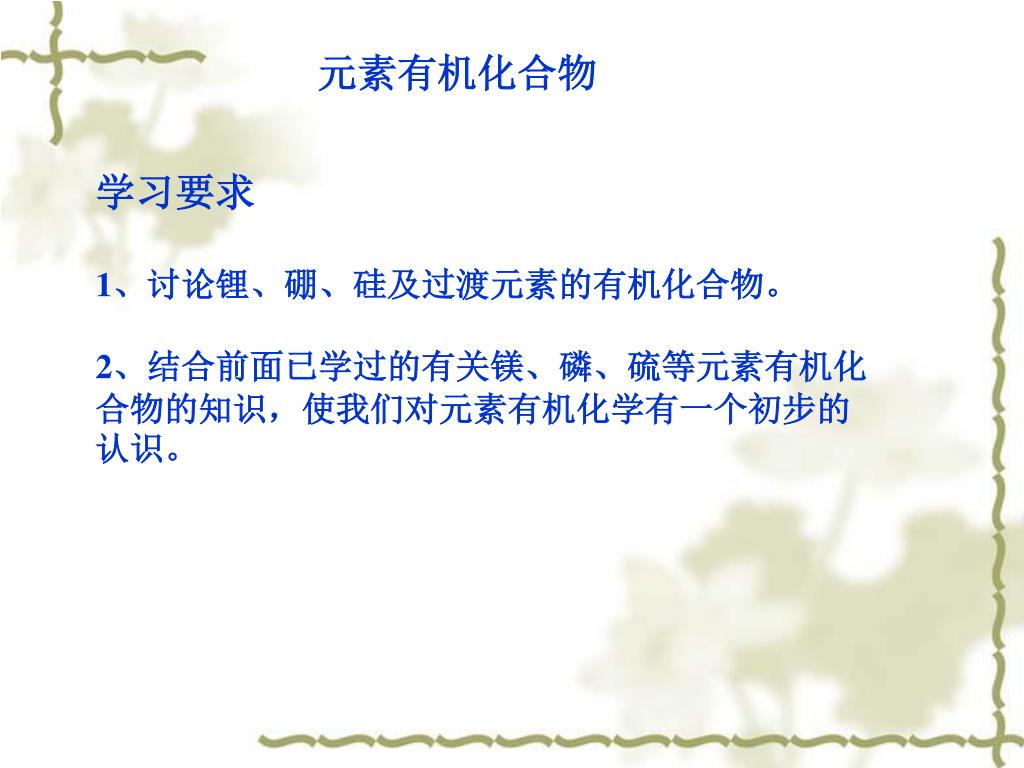 元素有机化合物

学习要求

1、讨论锂、硼、硅及过渡元素的有机化合物。

2、结合前面已学过的有关镁、磷、硫等元素有机化合物的知识，使我们对元素有机化学有一个初步的认识。